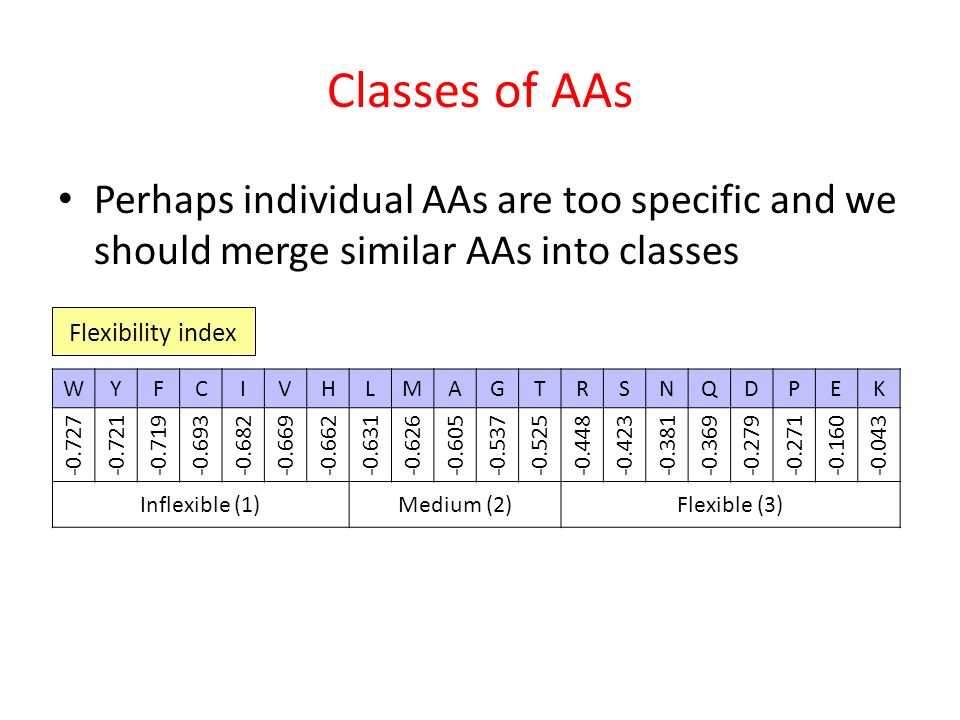 Classes of AAs

• Perhaps individual AAs are too specific and we should merge similar AAs into classes

Flexibility index

| W | Y | F | C | I | V | H | L | M | A | G | T | R | S | N | Q | D | P | E | K |
|---|---|---|---|---|---|---|---|---|---|---|---|---|---|---|---|---|---|---|---|
| -0.727 | -0.721 | -0.719 | -0.693 | -0.682 | -0.669 | -0.662 | -0.631 | -0.626 | -0.605 | -0.537 | -0.525 | -0.448 | -0.423 | -0.381 | -0.369 | -0.279 | -0.271 | -0.160 | -0.043 |
| Inflexible (1) | | | | | | | Medium (2) | | | | | Flexible (3) | | | | | | | |